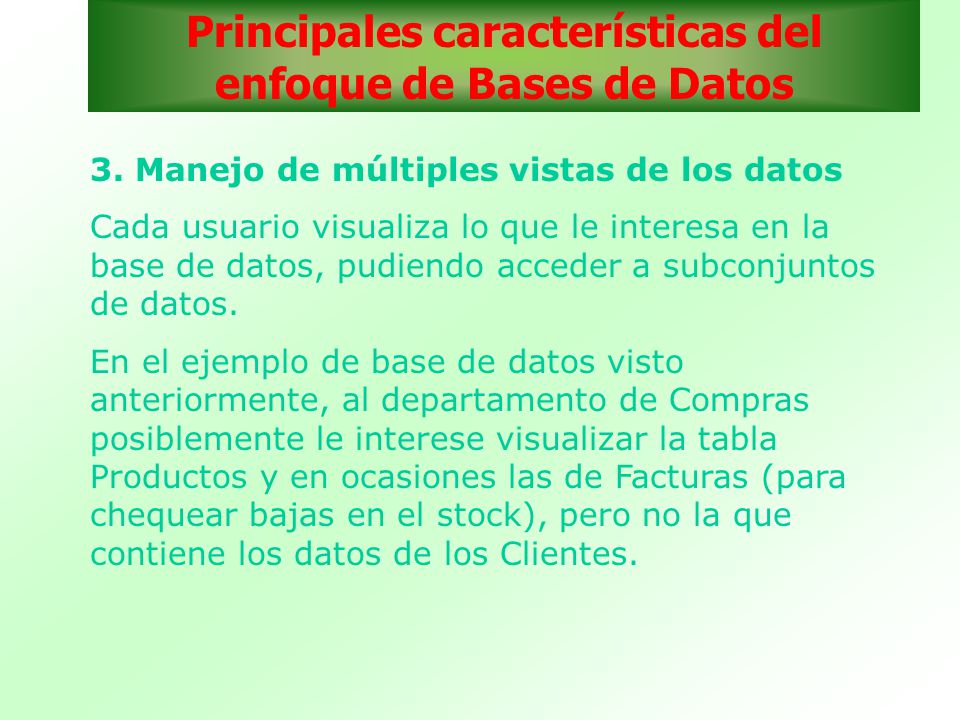 Principales características del enfoque de Bases de Datos

3. Manejo de múltiples vistas de los datos

Cada usuario visualiza lo que le interesa en la base de datos, pudiendo acceder a subconjuntos de datos.

En el ejemplo de base de datos visto anteriormente, al departamento de Compras posiblemente le interese visualizar la tabla Productos y en ocasiones las de Facturas (para chequear bajas en el stock), pero no la que contiene los datos de los Clientes.